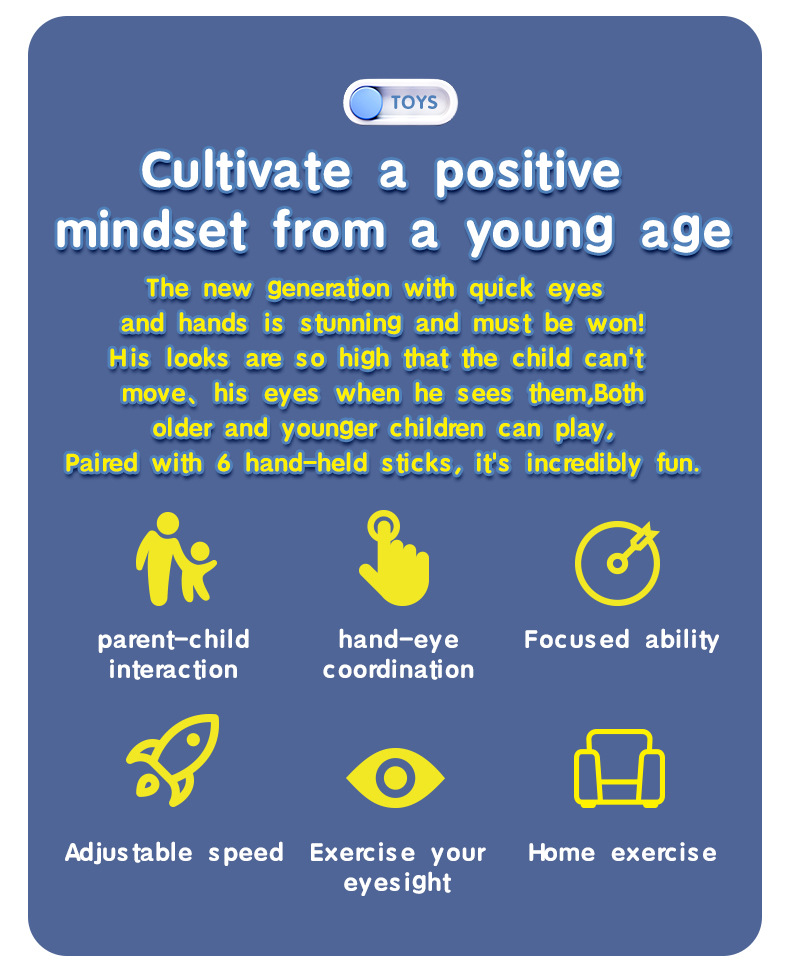 TOYS

Cultivate a positive mindset from a young age

The new generation with quick eyes and hands is stunning and must be won! His looks are so high that the child can't move、his eyes when he sees them,Both older and younger children can play, Paired with 6 hand-held sticks, it's incredibly fun.

parent-child interaction

hand-eye coordination

Focused ability

Adjustable speed

Exercise your eyesight

Home exercise